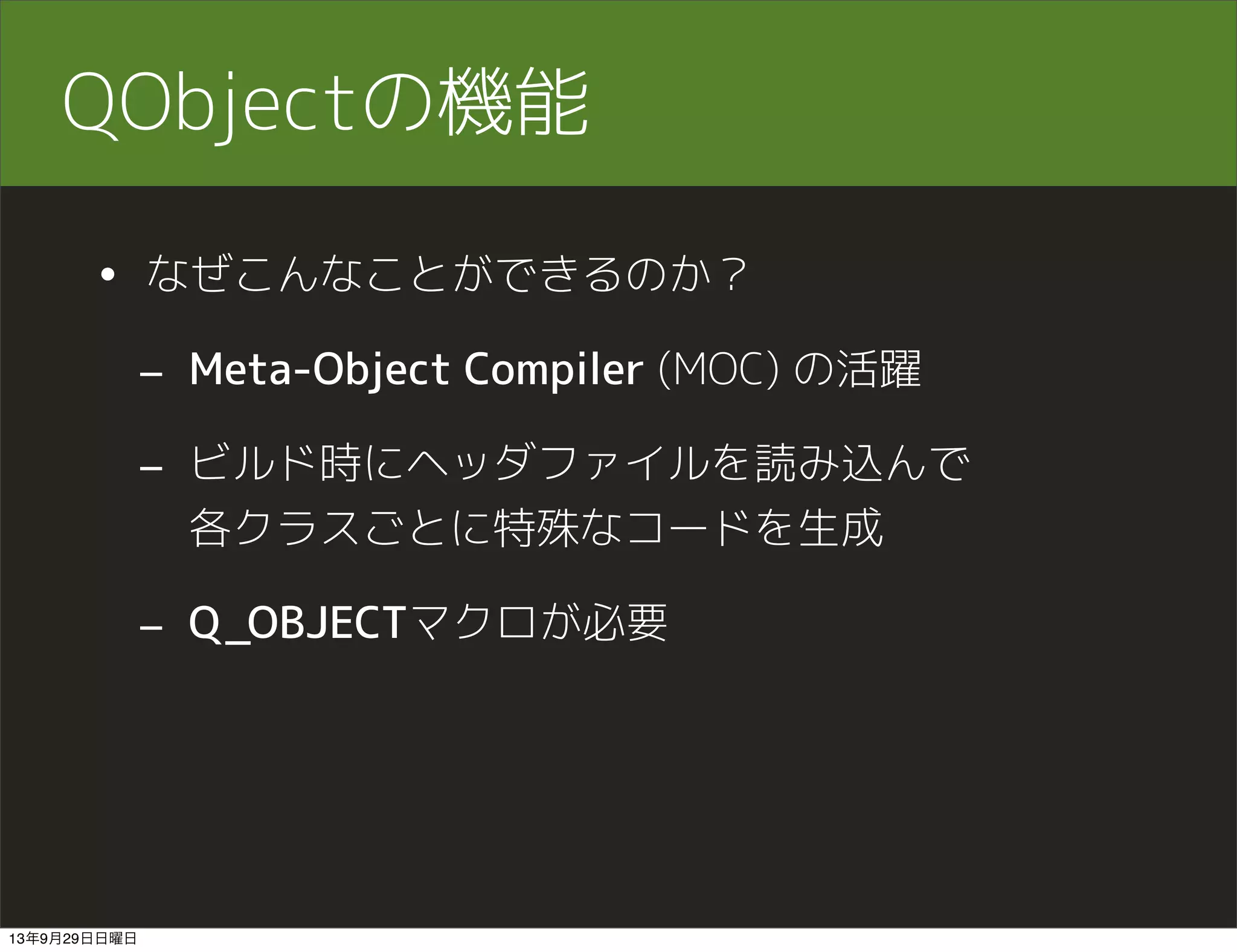 QObjectの機能

• なぜこんなことができるのか？

– Meta-Object Compiler (MOC) の活躍

– ビルド時にヘッダファイルを読み込んで各クラスごとに特殊なコードを生成

– Q_OBJECTマクロが必要

13年9月29日日曜日